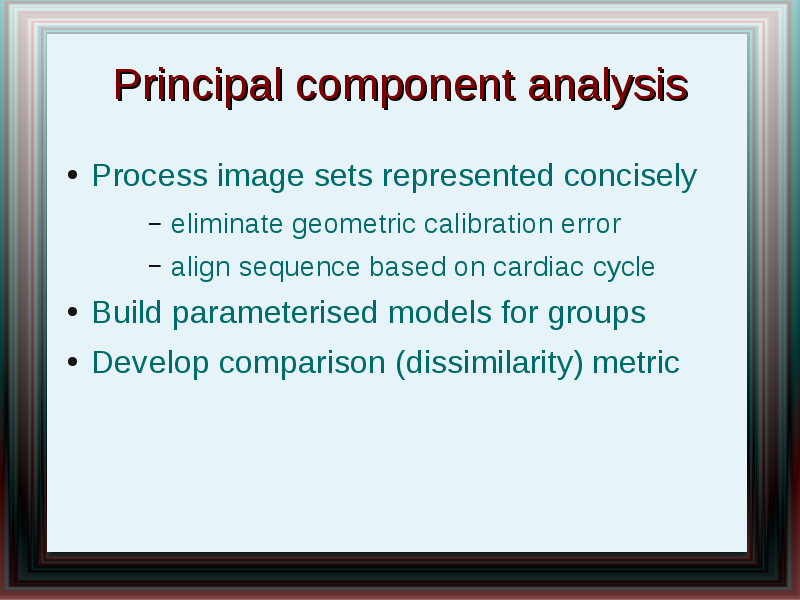 Principal component analysis

• Process image sets represented concisely
  – eliminate geometric calibration error
  – align sequence based on cardiac cycle
• Build parameterised models for groups
• Develop comparison (dissimilarity) metric